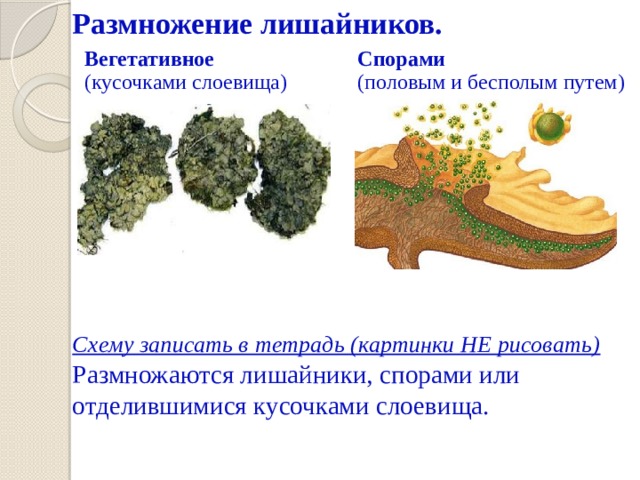 Размножение лишайников.

Вегетативное
(кусочками слоевища)

Спорами
(половым и бесполым путем)

Схему записать в тетрадь (картинки НЕ рисовать)

Размножаются лишайники, спорами или отделившимися кусочками слоевища.